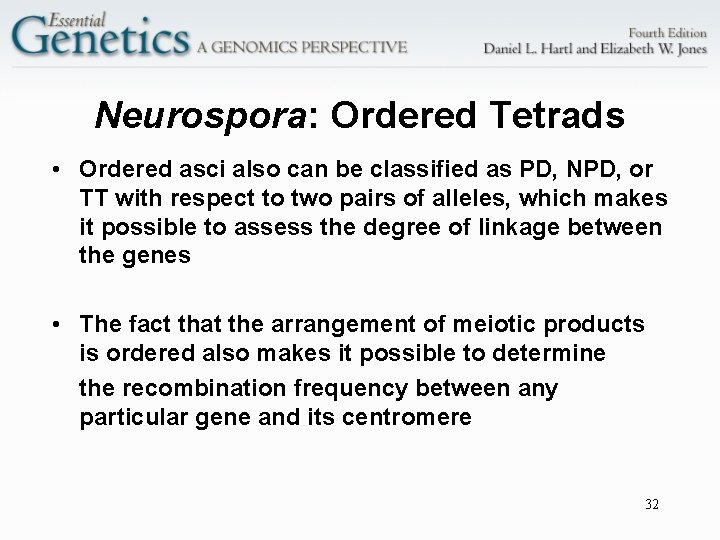 Essential Genetics A GENOMICS PERSPECTIVE

Fourth Edition
Daniel L. Hartl and Elizabeth W. Jones

Neurospora: Ordered Tetrads

• Ordered asci also can be classified as PD, NPD, or TT with respect to two pairs of alleles, which makes it possible to assess the degree of linkage between the genes

• The fact that the arrangement of meiotic products is ordered also makes it possible to determine the recombination frequency between any particular gene and its centromere

32